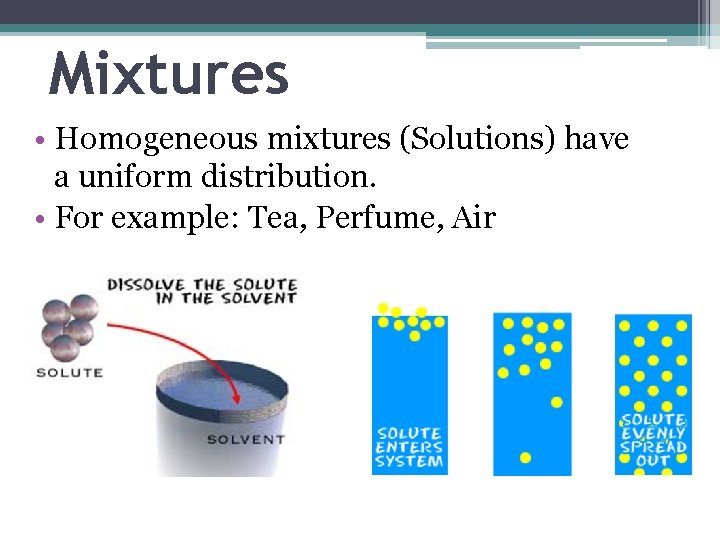 Mixtures

• Homogeneous mixtures (Solutions) have a uniform distribution.
• For example: Tea, Perfume, Air

DISSOLVE THE SOLUTE IN THE SOLVENT

SOLUTE

SOLVENT

SOLUTE ENTERS SYSTEM

SOLUTE EVENLY SPREAD OUT